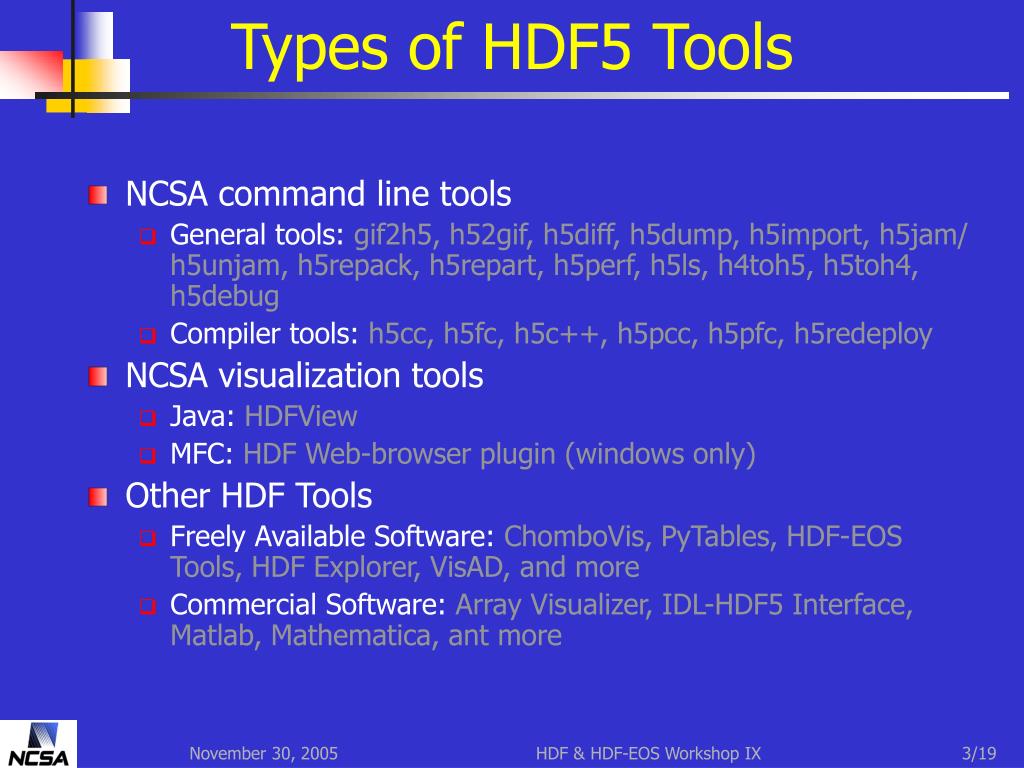 Types of HDF5 Tools

NCSA command line tools

General tools: gif2h5, h52gif, h5diff, h5dump, h5import, h5jam/ h5unjam, h5repack, h5repart, h5perf, h5ls, h4toh5, h5toh4, h5debug

Compiler tools: h5cc, h5fc, h5c++, h5pcc, h5pfc, h5redeploy

NCSA visualization tools

Java: HDFView

MFC: HDF Web-browser plugin (windows only)

Other HDF Tools

Freely Available Software: ChomboVis, PyTables, HDF-EOS Tools, HDF Explorer, VisAD, and more

Commercial Software: Array Visualizer, IDL-HDF5 Interface, Matlab, Mathematica, ant more

NCSA

November 30, 2005

HDF & HDF-EOS Workshop IX

3/19